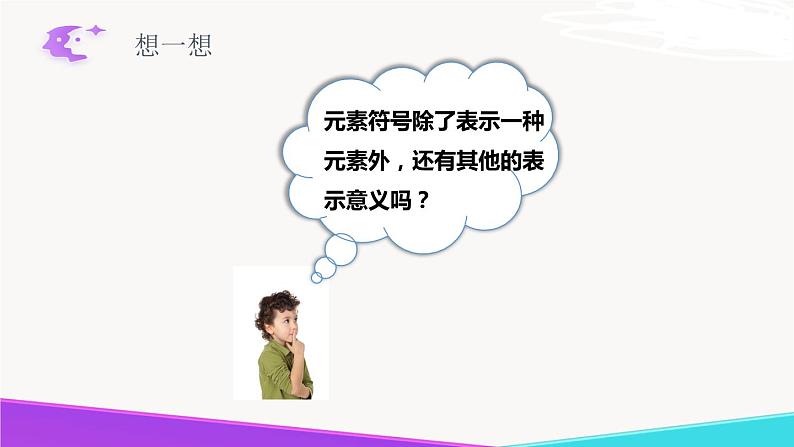 想一想

元素符号除了表示一种元素外，还有其他的表示意义吗？